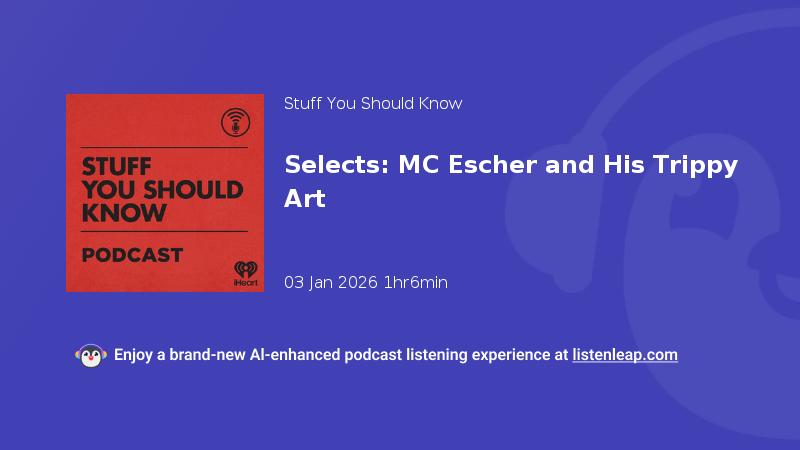 STUFF YOU SHOULD KNOW

PODCAST

iHeart

Stuff You Should Know

Selects: MC Escher and His Trippy Art

03 Jan 2026 1hr6min

Enjoy a brand-new AI-enhanced podcast listening experience at listenleap.com